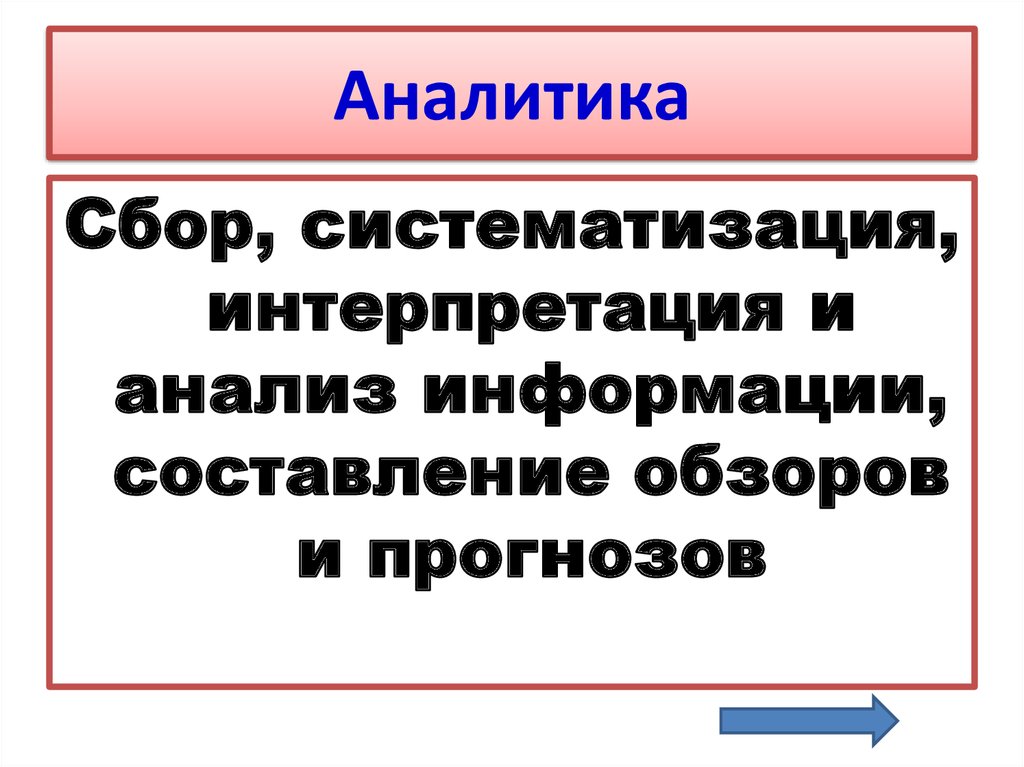 Аналитика

Сбор, систематизация, интерпретация и анализ информации, составление обзоров и прогнозов